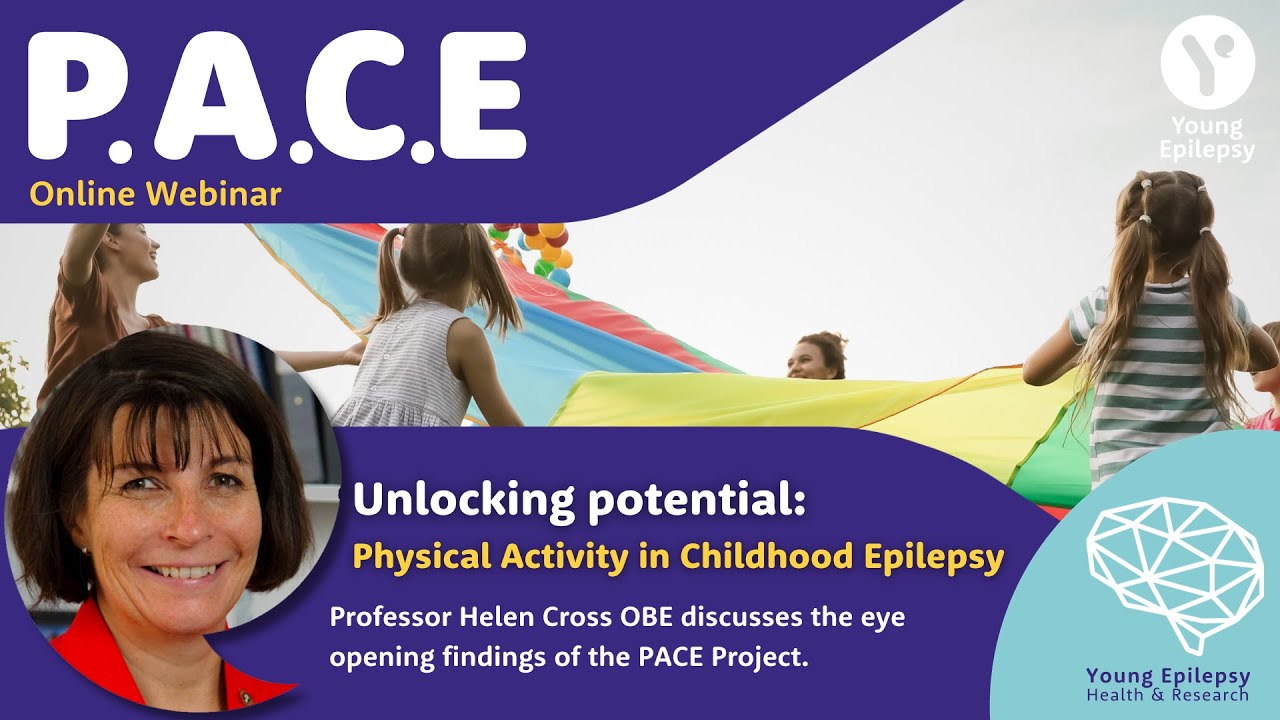 P.A.C.E
Online Webinar

Young Epilepsy

Unlocking potential:
Physical Activity in Childhood Epilepsy

Professor Helen Cross OBE discusses the eye opening findings of the PACE Project.

Young Epilepsy
Health & Research